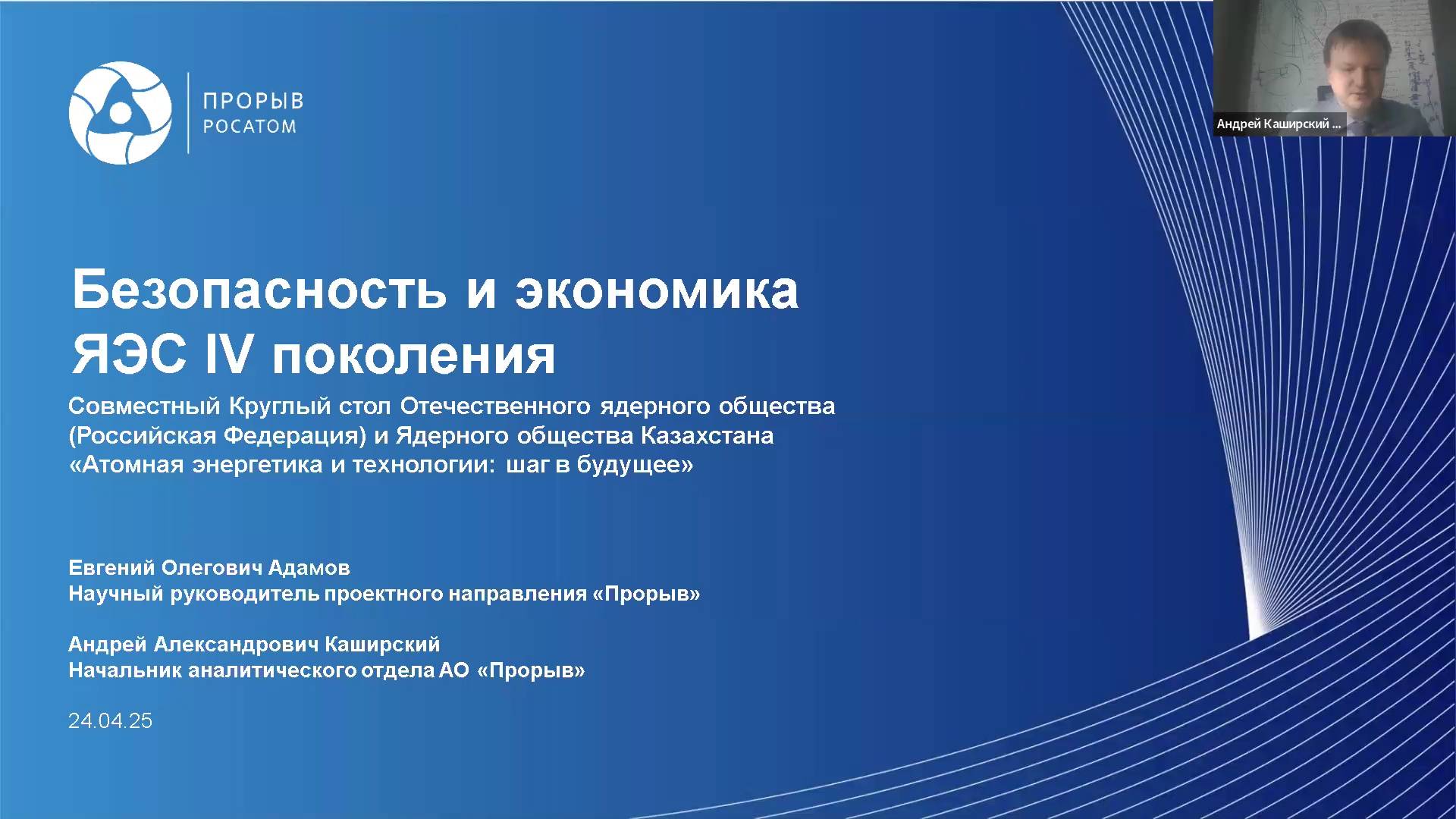 ПРОРЫВ
РОСАТОМ

Андрей Каширский ...

Безопасность и экономика ЯЭС IV поколения

Совместный Круглый стол Отечественного ядерного общества (Российская Федерация) и Ядерного общества Казахстана «Атомная энергетика и технологии: шаг в будущее»

Евгений Олегович Адамов
Научный руководитель проектного направления «Прорыв»

Андрей Александрович Каширский
Начальник аналитического отдела АО «Прорыв»

24.04.25